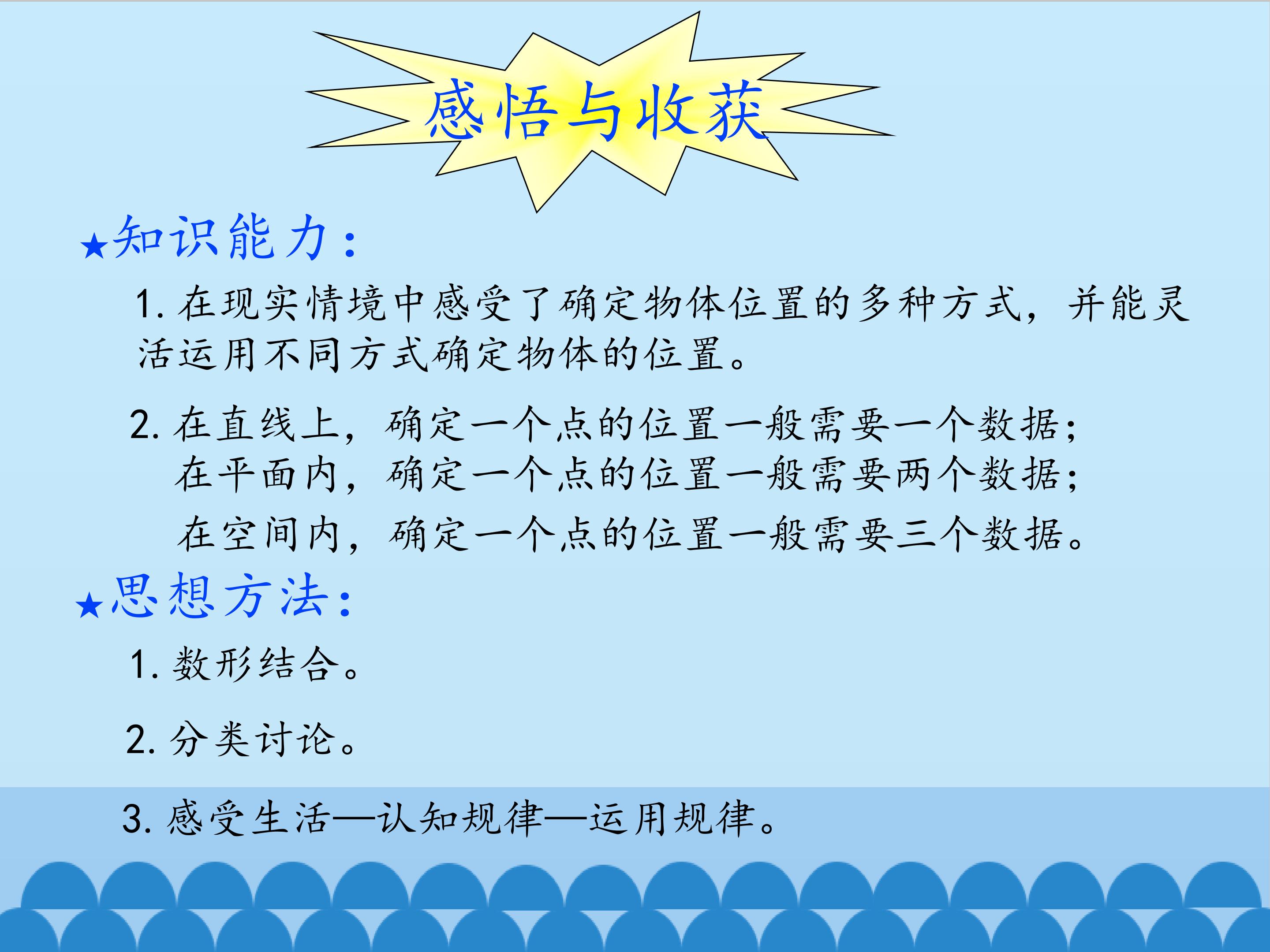 感悟与收获

★知识能力：

1. 在现实情境中感受了确定物体位置的多种方式，并能灵活运用不同方式确定物体的位置。

2. 在直线上，确定一个点的位置一般需要一个数据；
在平面内，确定一个点的位置一般需要两个数据；
在空间内，确定一个点的位置一般需要三个数据。

★思想方法：

1. 数形结合。

2. 分类讨论。

3. 感受生活—认知规律—运用规律。